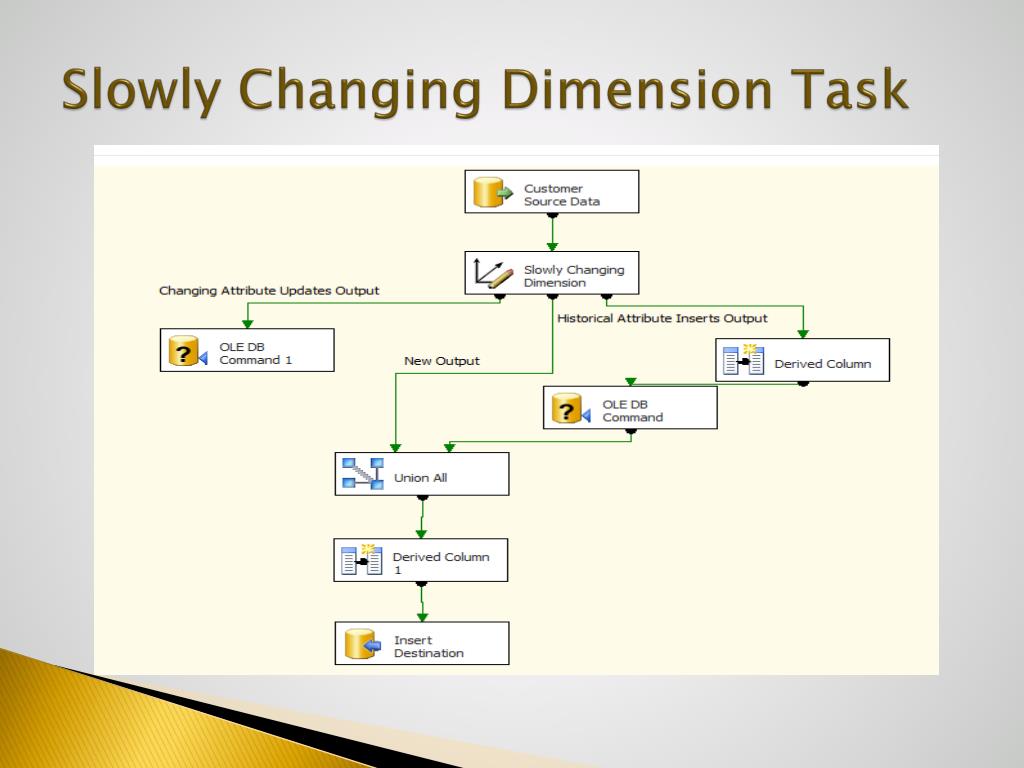 Slowly Changing Dimension Task

Customer Source Data

Slowly Changing Dimension

Changing Attribute Updates Output

Historical Attribute Inserts Output

OLE DB Command 1

New Output

Derived Column

OLE DB Command

Union All

Derived Column 1

Insert Destination